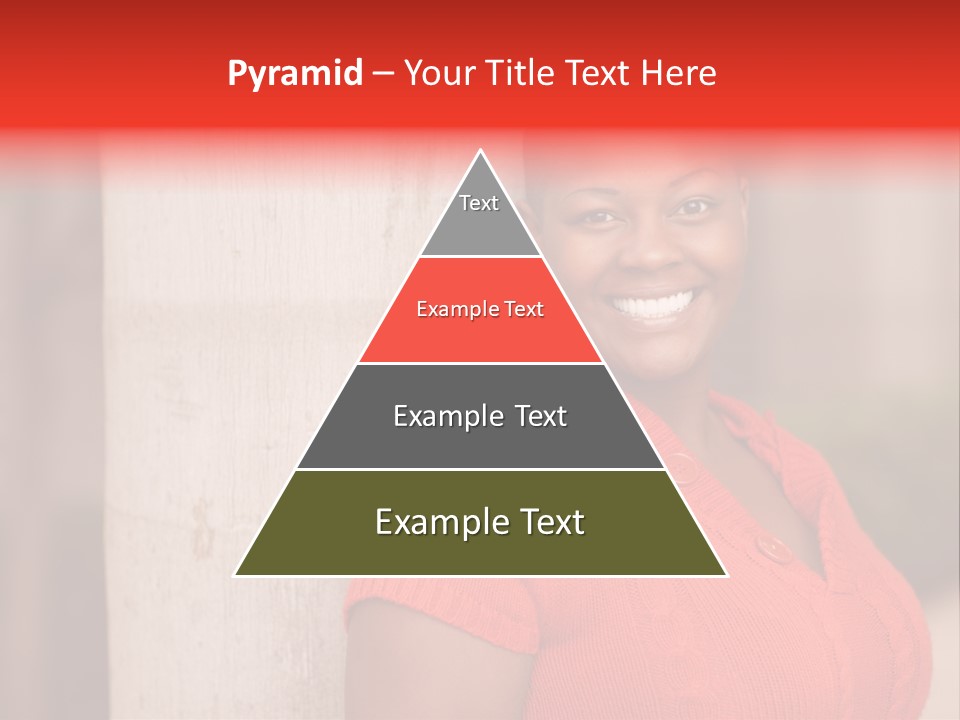 Pyramid – Your Title Text Here

Text

Example Text

Example Text

Example Text